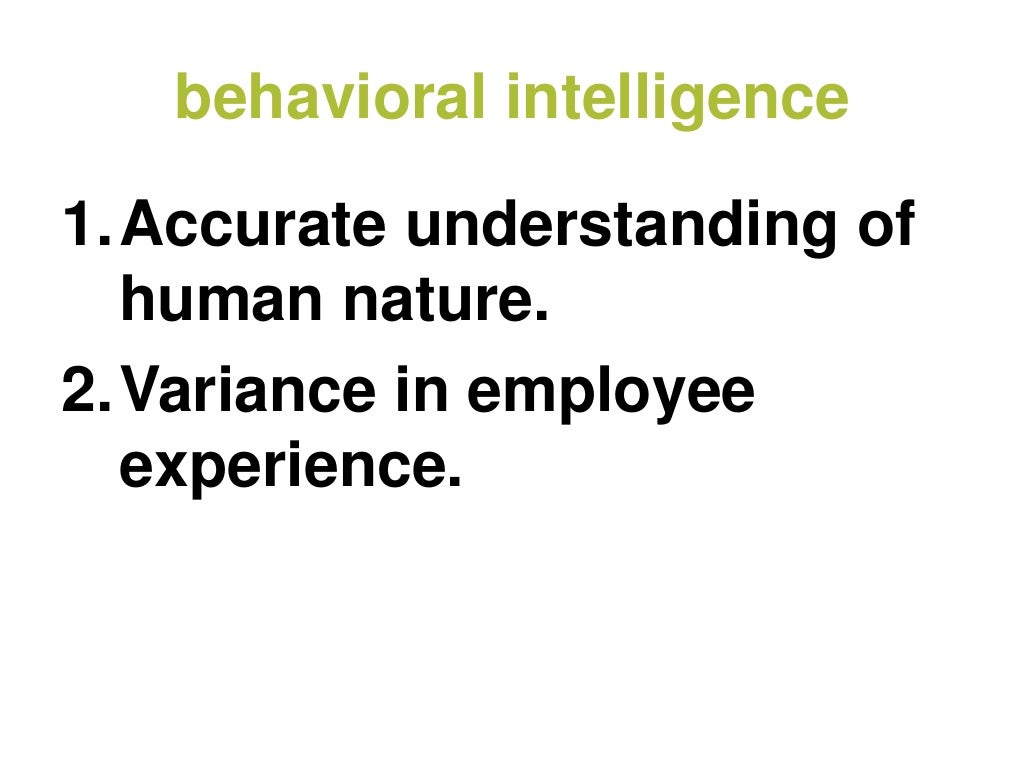 behavioral intelligence

1. Accurate understanding of human nature.
2. Variance in employee experience.